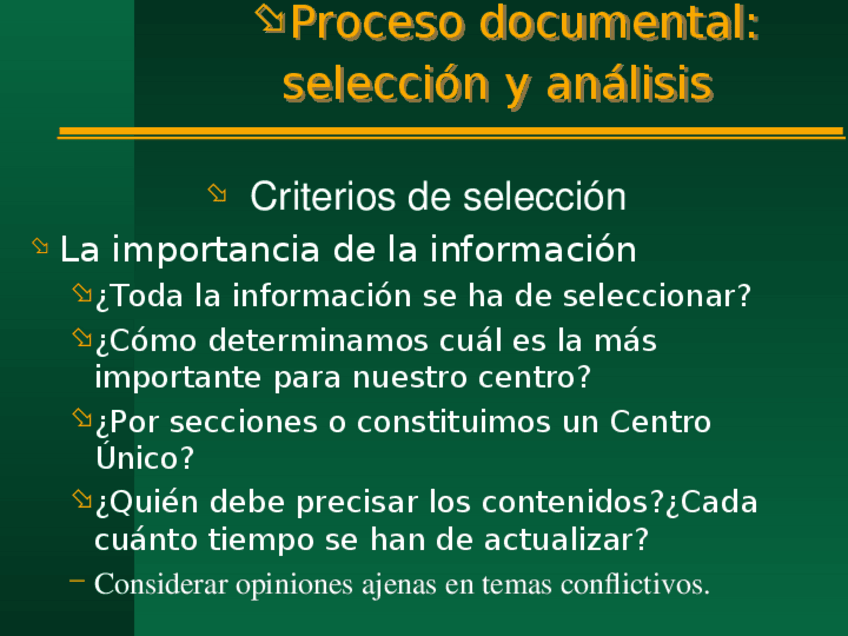 Proceso documental: selección y análisis

Criterios de selección

La importancia de la información

¿Toda la información se ha de seleccionar?

¿Cómo determinamos cuál es la más importante para nuestro centro?

¿Por secciones o constituimos un Centro Único?

¿Quién debe precisar los contenidos?¿Cada cuánto tiempo se han de actualizar?

– Considerar opiniones ajenas en temas conflictivos.